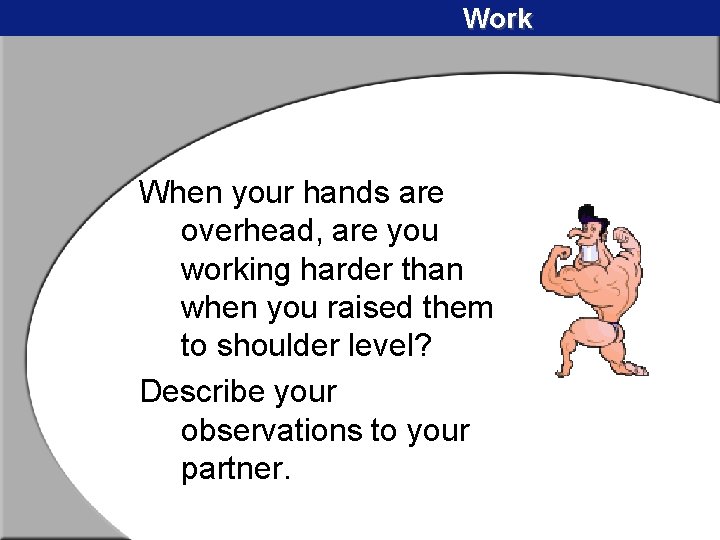 Work

When your hands are overhead, are you working harder than when you raised them to shoulder level?

Describe your observations to your partner.